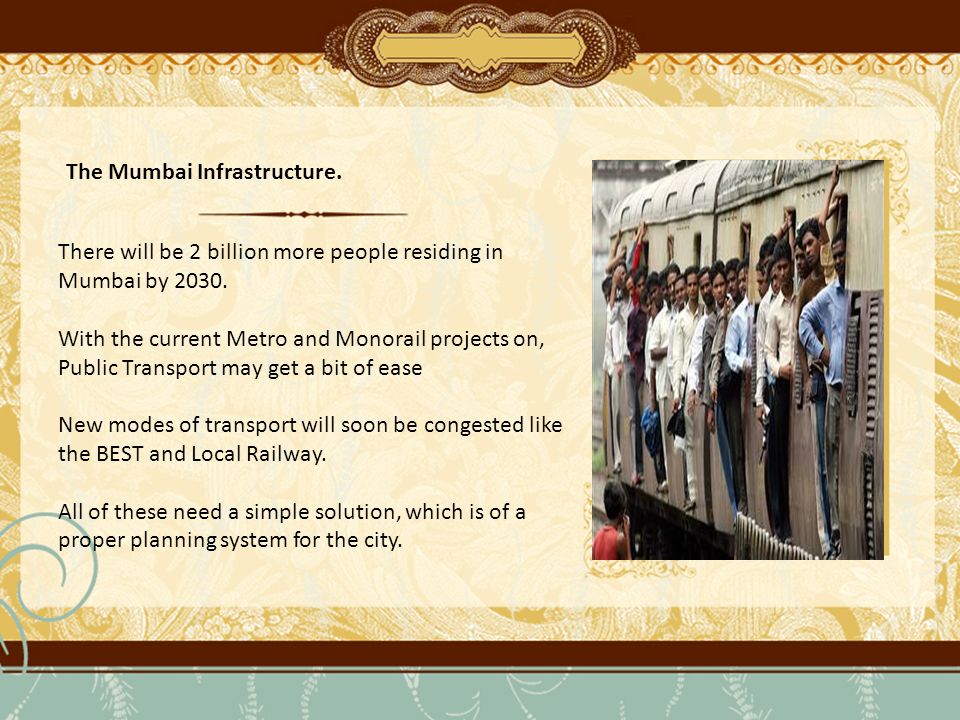 The Mumbai Infrastructure.

There will be 2 billion more people residing in Mumbai by 2030.

With the current Metro and Monorail projects on, Public Transport may get a bit of ease

New modes of transport will soon be congested like the BEST and Local Railway.

All of these need a simple solution, which is of a proper planning system for the city.